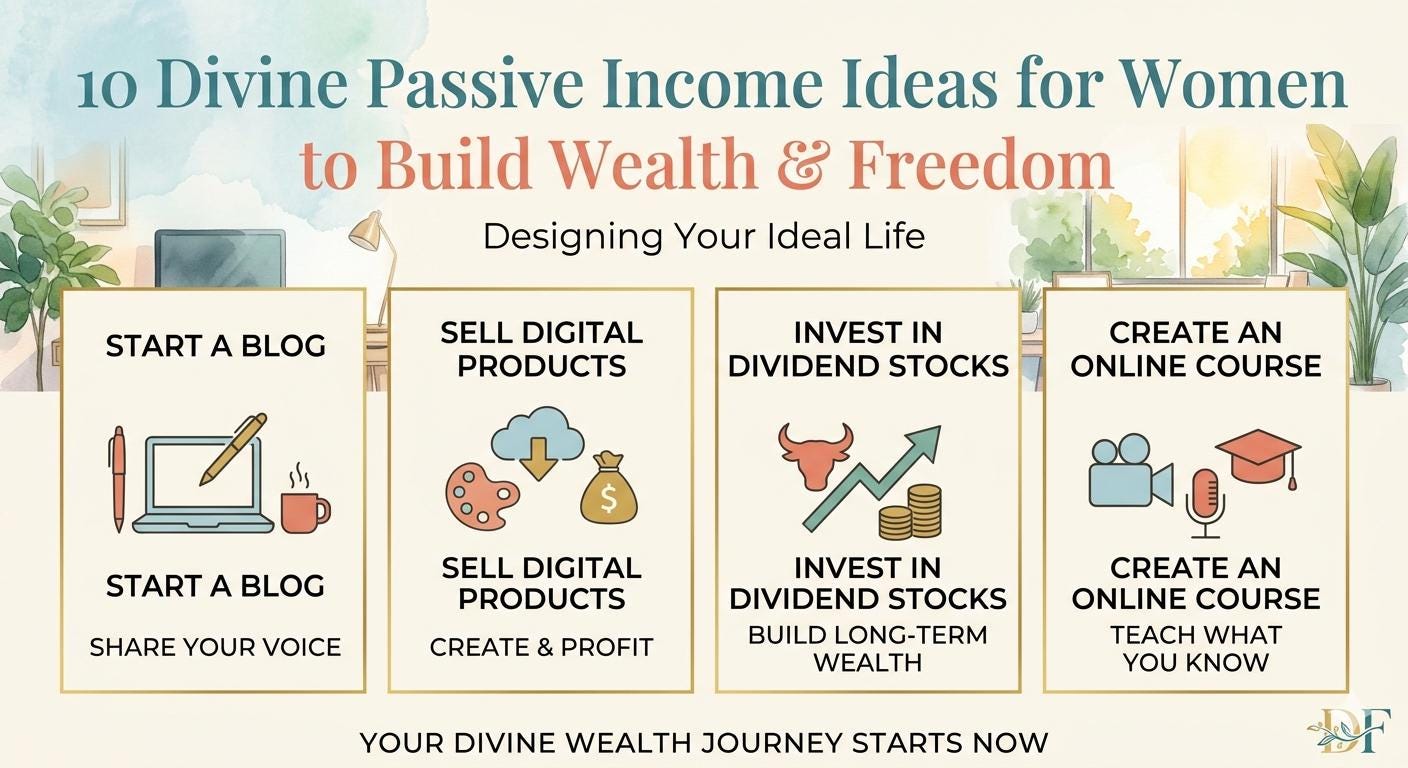 10 Divine Passive Income Ideas for Women to Build Wealth & Freedom

Designing Your Ideal Life

START A BLOG

START A BLOG

SHARE YOUR VOICE

SELL DIGITAL PRODUCTS

$

SELL DIGITAL PRODUCTS

CREATE & PROFIT

INVEST IN DIVIDEND STOCKS

INVEST IN DIVIDEND STOCKS

BUILD LONG-TERM WEALTH

CREATE AN ONLINE COURSE

CREATE AN ONLINE COURSE

TEACH WHAT YOU KNOW

YOUR DIVINE WEALTH JOURNEY STARTS NOW

DF